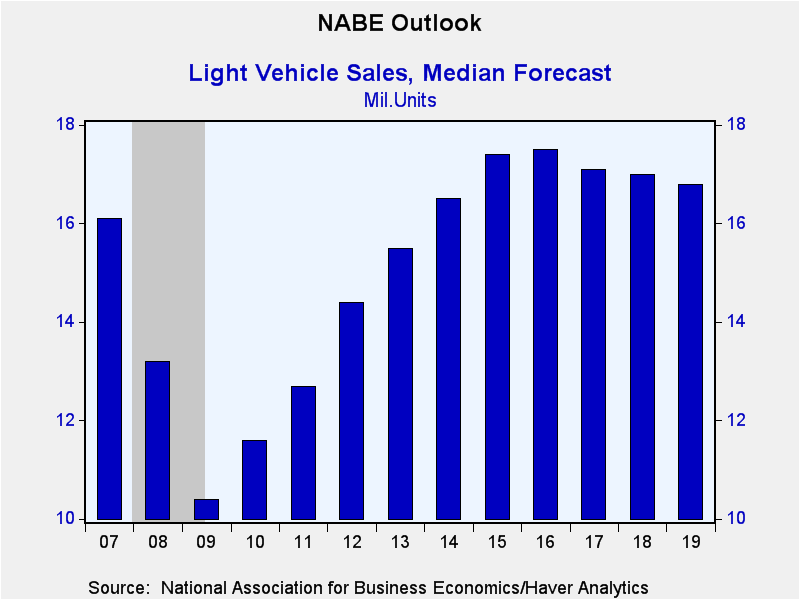 NABE Outlook

Light Vehicle Sales, Median Forecast
Mil.Units

18
16
14
12
10

18
16
14
12
10

07 08 09 10 11 12 13 14 15 16 17 18 19

Source: National Association for Business Economics/Haver Analytics